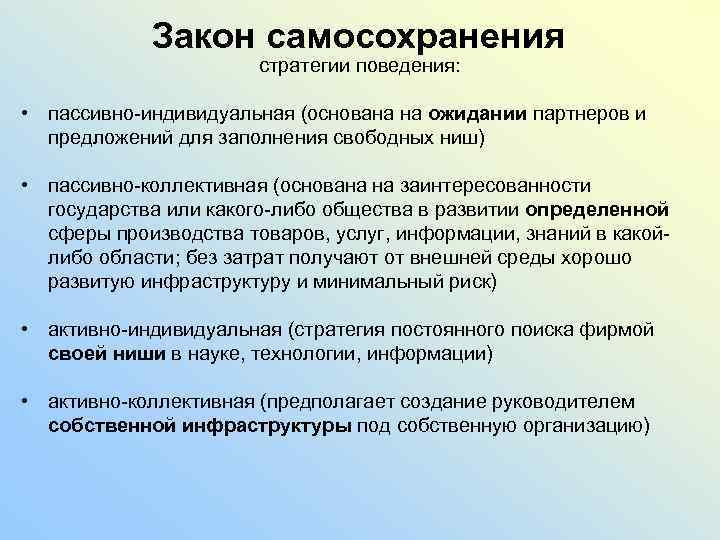 Закон самосохранения
стратегии поведения:

• пассивно-индивидуальная (основана на ожидании партнеров и предложений для заполнения свободных ниш)

• пассивно-коллективная (основана на заинтересованности государства или какого-либо общества в развитии определенной сферы производства товаров, услуг, информации, знаний в какой-либо области; без затрат получают от внешней среды хорошо развитую инфраструктуру и минимальный риск)

• активно-индивидуальная (стратегия постоянного поиска фирмой своей ниши в науке, технологии, информации)

• активно-коллективная (предполагает создание руководителем собственной инфраструктуры под собственную организацию)